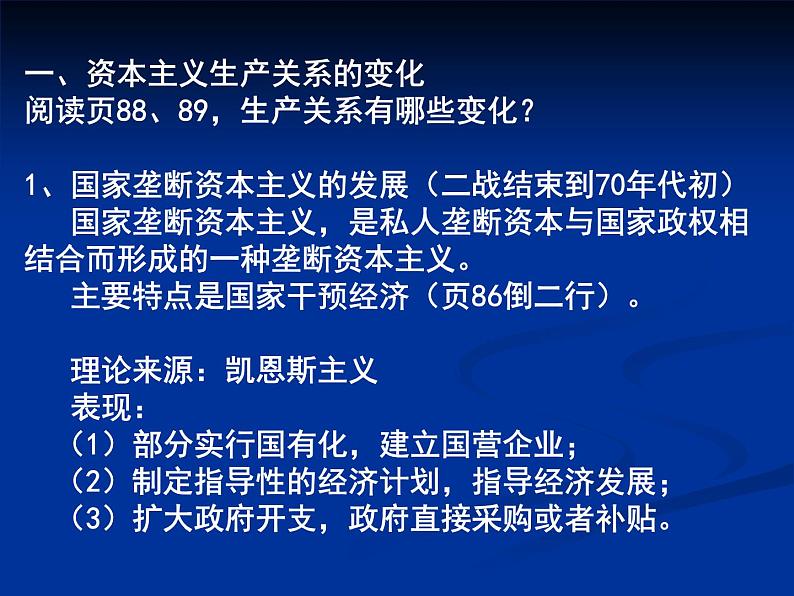 一、资本主义生产关系的变化
阅读页88、89，生产关系有哪些变化？

1、国家垄断资本主义的发展（二战结束到70年代初）
国家垄断资本主义，是私人垄断资本与国家政权相结合而形成的一种垄断资本主义。
主要特点是国家干预经济（页86倒二行）。

理论来源：凯恩斯主义
表现：
（1）部分实行国有化，建立国营企业；
（2）制定指导性的经济计划，指导经济发展；
（3）扩大政府开支，政府直接采购或者补贴。